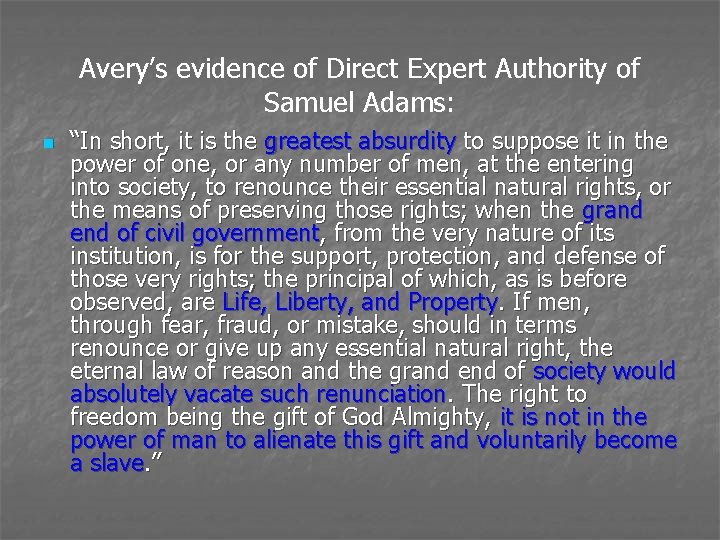 Avery's evidence of Direct Expert Authority of Samuel Adams:

"In short, it is the greatest absurdity to suppose it in the power of one, or any number of men, at the entering into society, to renounce their essential natural rights, or the means of preserving those rights; when the grand end of civil government, from the very nature of its institution, is for the support, protection, and defense of those very rights; the principal of which, as is before observed, are Life, Liberty, and Property. If men, through fear, fraud, or mistake, should in terms renounce or give up any essential natural right, the eternal law of reason and the grand end of society would absolutely vacate such renunciation. The right to freedom being the gift of God Almighty, it is not in the power of man to alienate this gift and voluntarily become a slave."